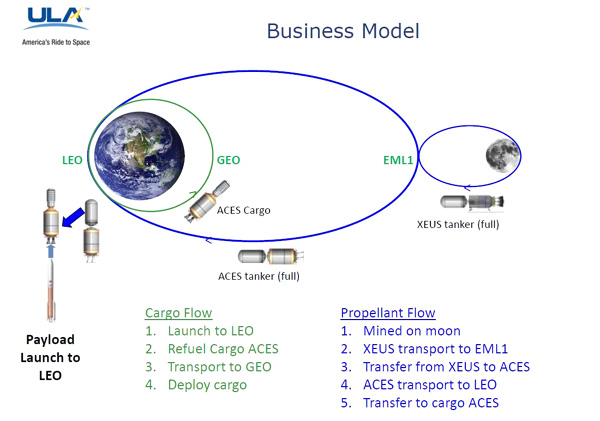 ULA
America's Ride to Space

Business Model

LEO

GEO

EML1

ACES Cargo

XEUS tanker (full)

ACES tanker (full)

Payload Launch to LEO

Cargo Flow
1. Launch to LEO
2. Refuel Cargo ACES
3. Transport to GEO
4. Deploy cargo

Propellant Flow
1. Mined on moon
2. XEUS transport to EML1
3. Transfer from XEUS to ACES
4. ACES transport to LEO
5. Transfer to cargo ACES